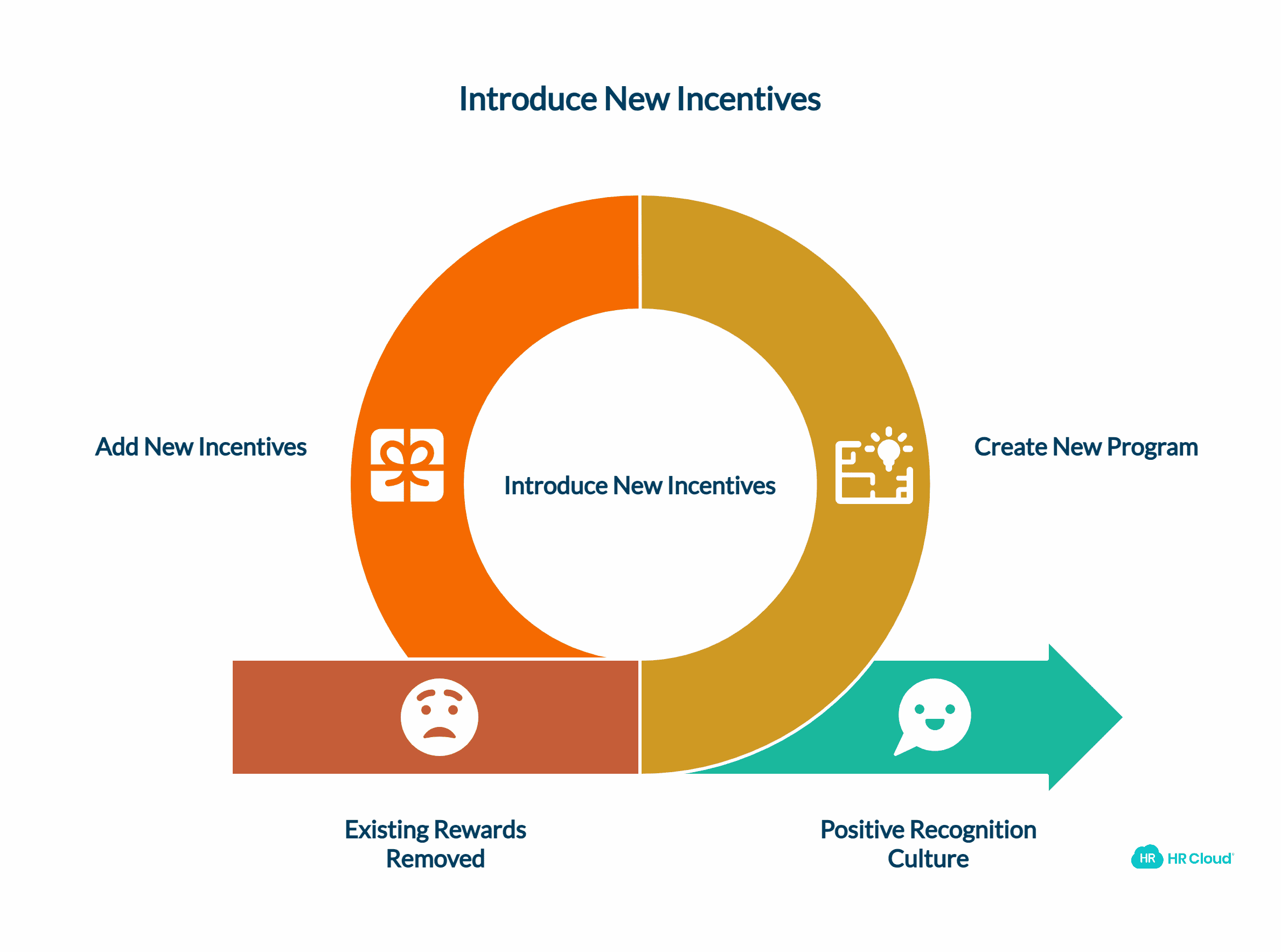 Introduce New Incentives

Add New Incentives

Introduce New Incentives

Create New Program

Existing Rewards Removed

Positive Recognition Culture

HR HR Cloud